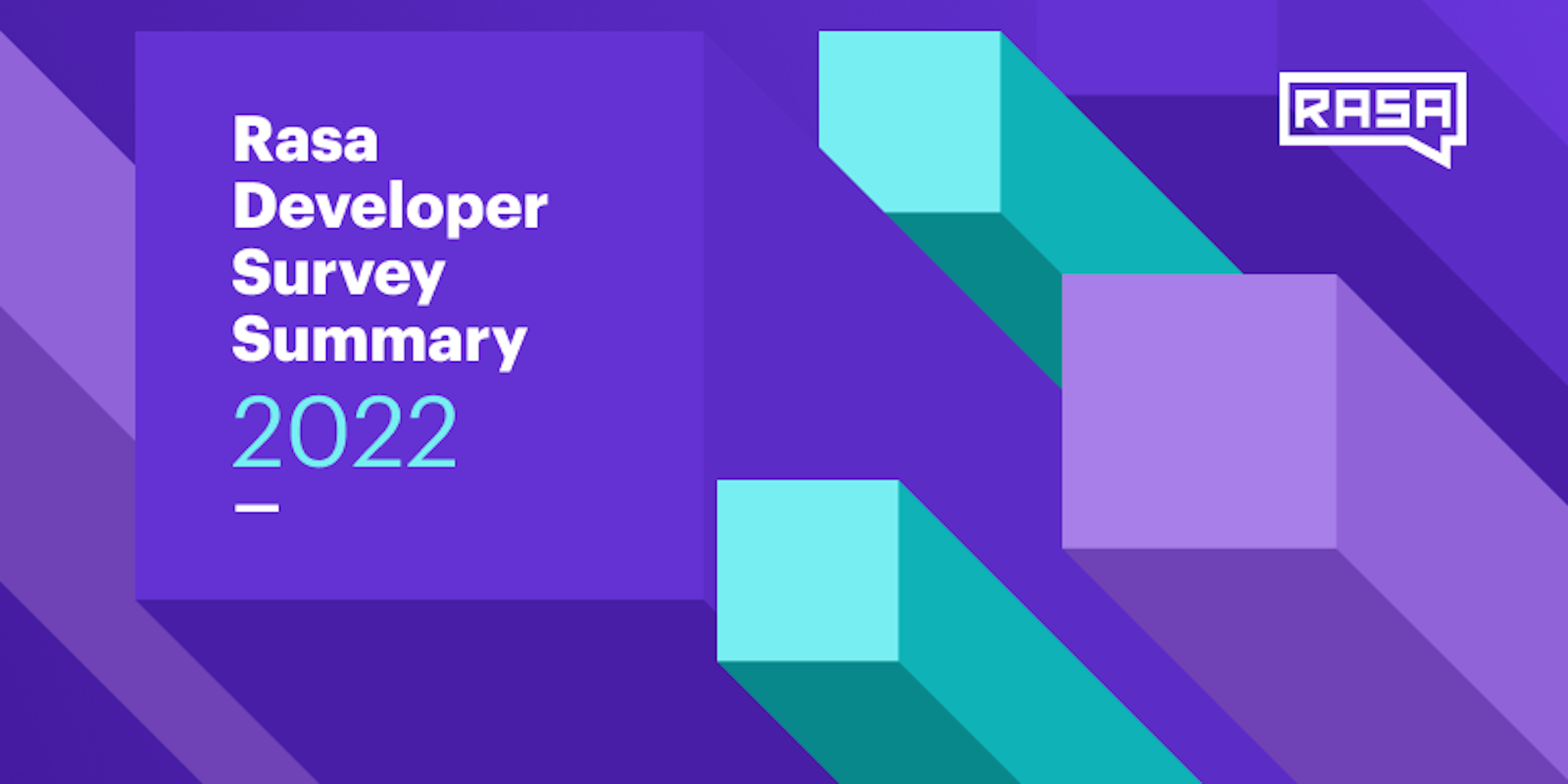 Rasa
Developer
Survey
Summary
2022

RASA